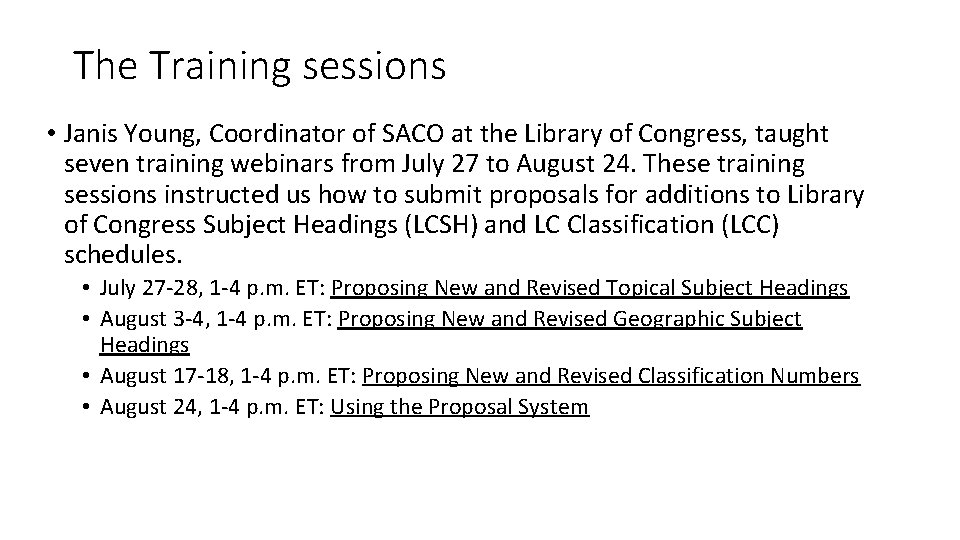 The Training sessions

• Janis Young, Coordinator of SACO at the Library of Congress, taught seven training webinars from July 27 to August 24. These training sessions instructed us how to submit proposals for additions to Library of Congress Subject Headings (LCSH) and LC Classification (LCC) schedules.

• July 27-28, 1-4 p.m. ET: Proposing New and Revised Topical Subject Headings
• August 3-4, 1-4 p.m. ET: Proposing New and Revised Geographic Subject Headings
• August 17-18, 1-4 p.m. ET: Proposing New and Revised Classification Numbers
• August 24, 1-4 p.m. ET: Using the Proposal System